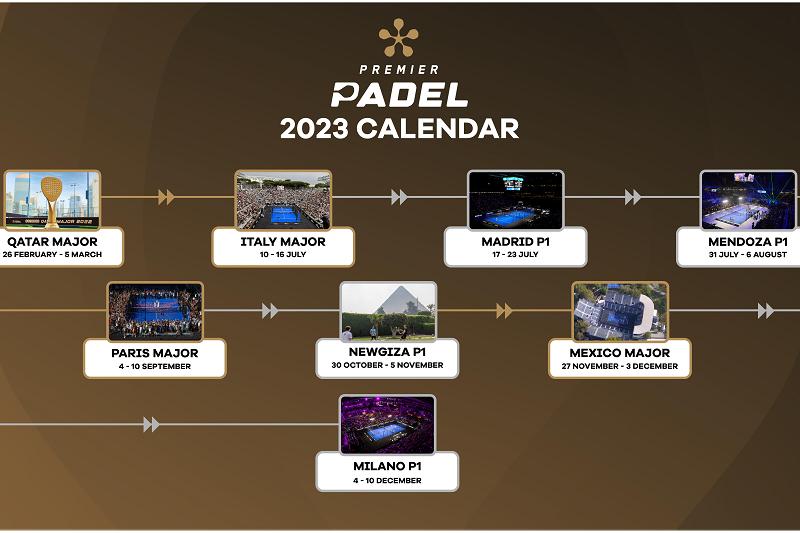 PREMIER
PADEL
2023 CALENDAR

QATAR MAJOR
26 FEBRUARY - 5 MARCH

ITALY MAJOR
10 - 16 JULY

MADRID P1
17 - 23 JULY

MENDOZA P1
31 JULY - 6 AUGUST

PARIS MAJOR
4 - 10 SEPTEMBER

NEWGIZA P1
30 OCTOBER - 5 NOVEMBER

MEXICO MAJOR
27 NOVEMBER - 3 DECEMBER

MILANO P1
4 - 10 DECEMBER